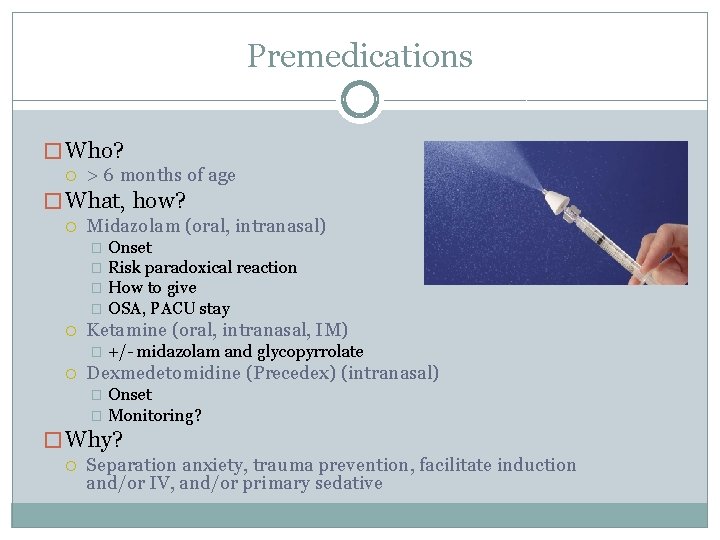 Premedications

Who?
> 6 months of age

What, how?
Midazolam (oral, intranasal)
Onset
Risk paradoxical reaction
How to give
OSA, PACU stay
Ketamine (oral, intranasal, IM)
+/- midazolam and glycopyrrolate
Dexmedetomidine (Precedex) (intranasal)
Onset
Monitoring?

Why?
Separation anxiety, trauma prevention, facilitate induction and/or IV, and/or primary sedative